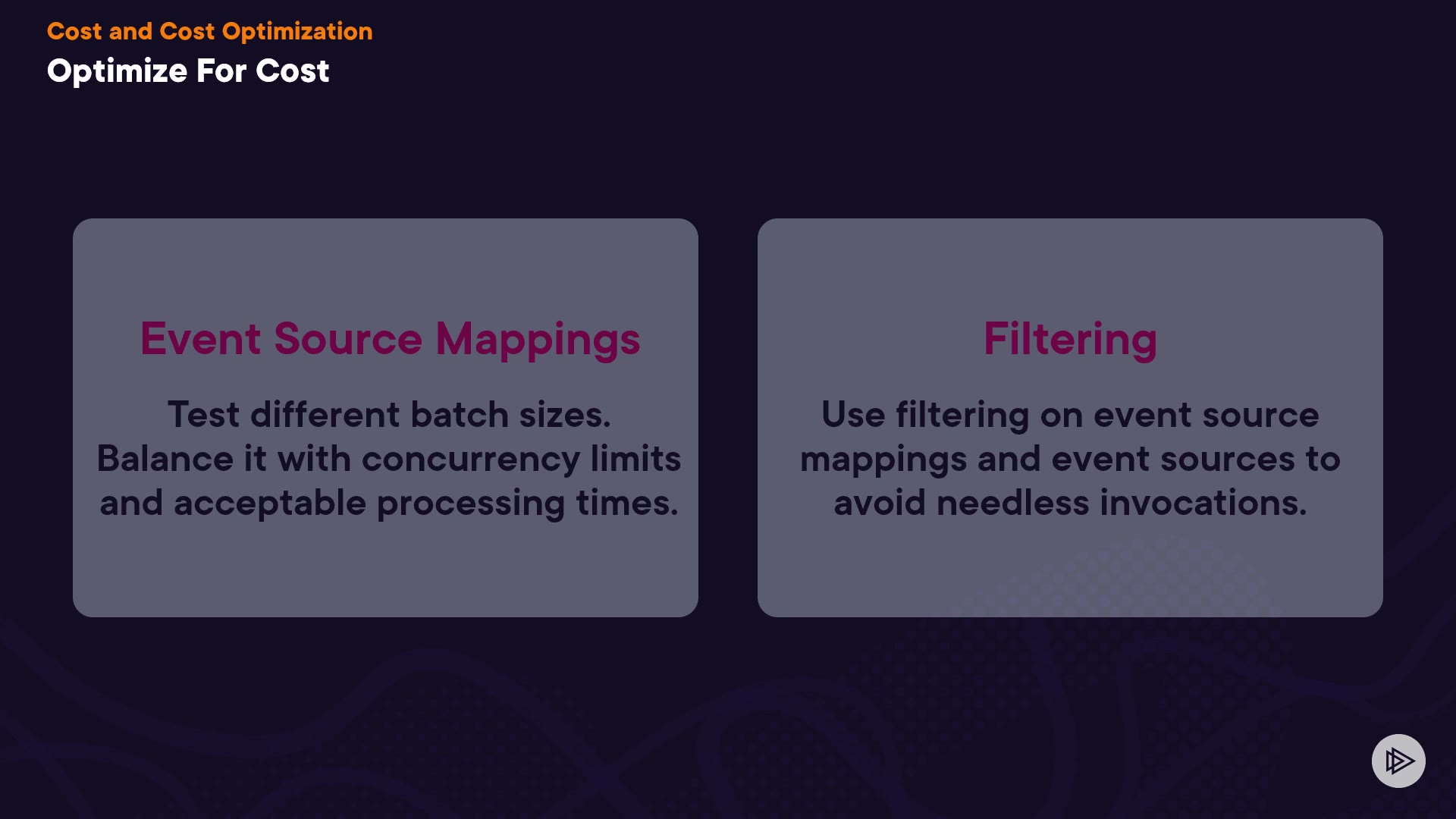 Cost and Cost Optimization
Optimize For Cost

Event Source Mappings

Test different batch sizes. Balance it with concurrency limits and acceptable processing times.

Filtering

Use filtering on event source mappings and event sources to avoid needless invocations.